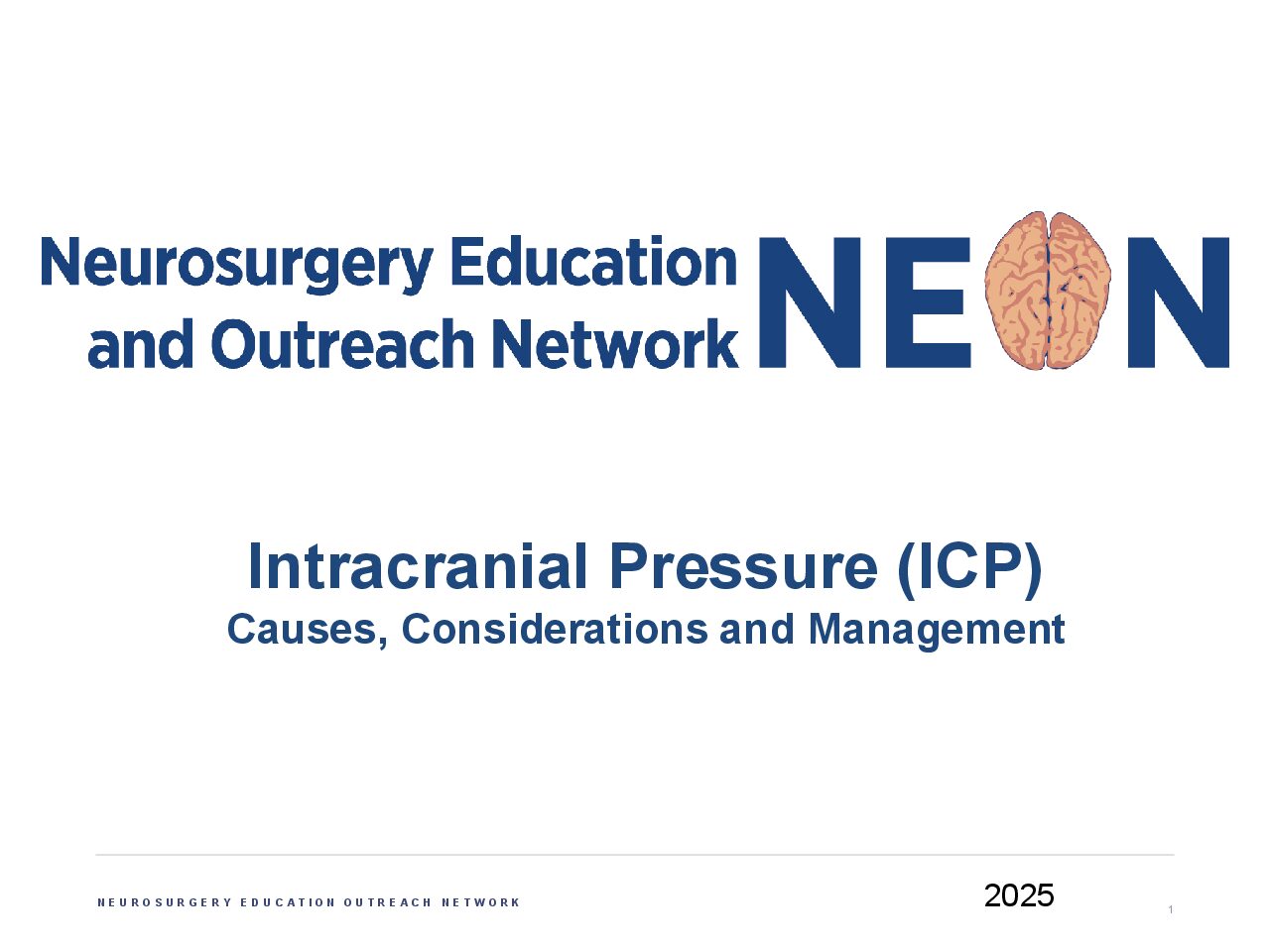 Neurosurgery Education and Outreach Network

NEON

Intracranial Pressure (ICP)
Causes, Considerations and Management

NEUROSURGERY EDUCATION OUTREACH NETWORK

2025

1